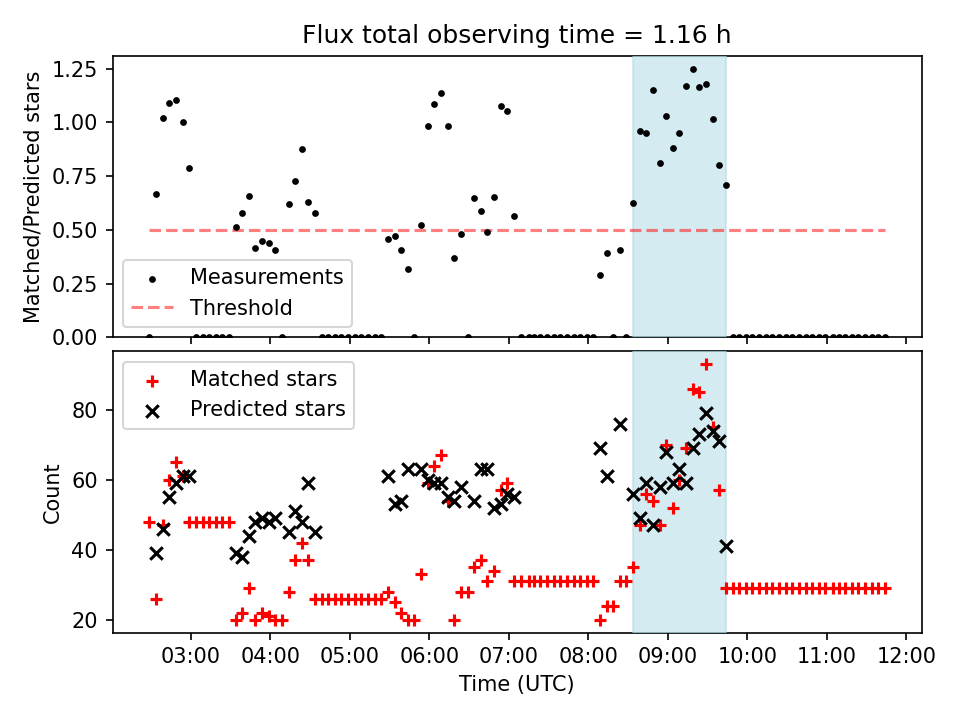 Flux total observing time = 1.16 h

Matched/Predicted stars

1.25
1.00
0.75
0.50
0.25
0.00

Measurements
Threshold

Count

80
60
40
20

Matched stars
Predicted stars

03:00
04:00
05:00
06:00
07:00
08:00
09:00
10:00
11:00
12:00

Time (UTC)